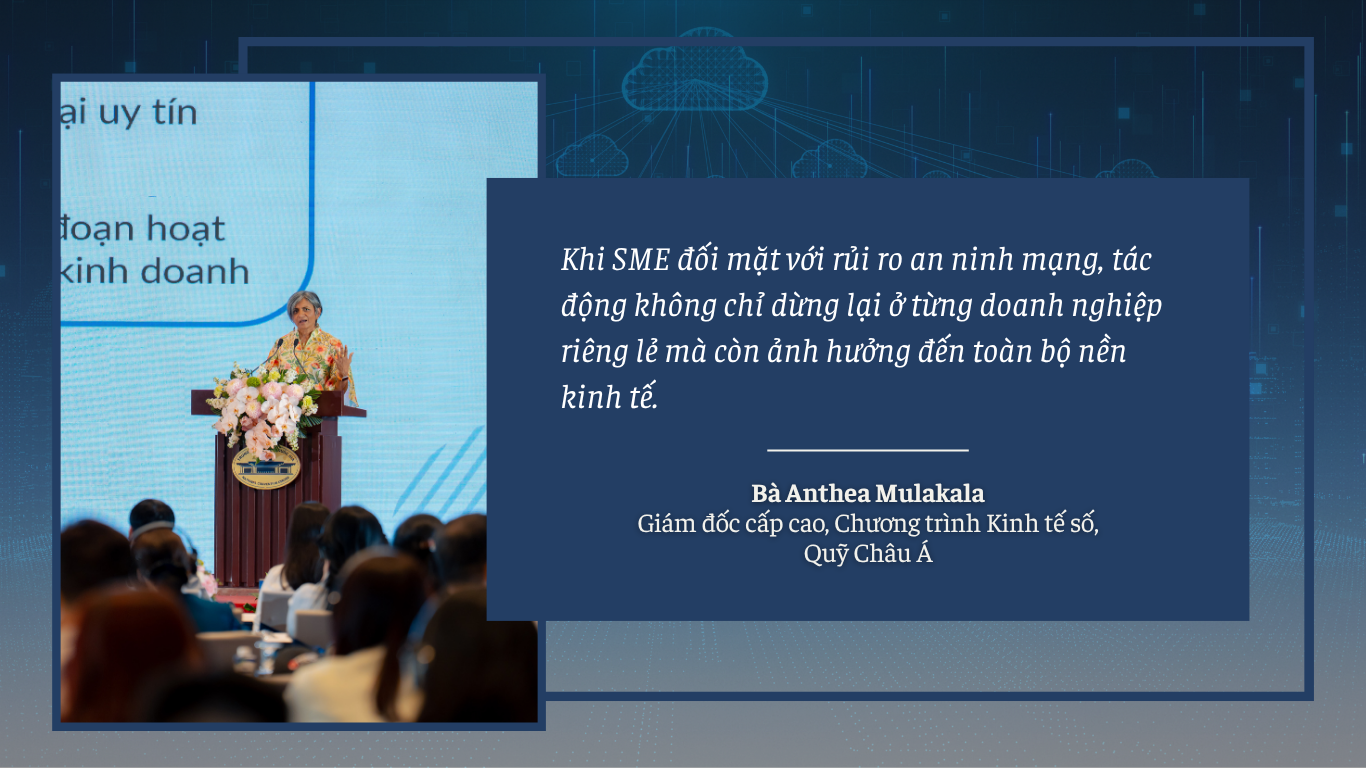 ại uy tín

đoạn hoạt
kinh doanh

Khi SME đối mặt với rủi ro an ninh mạng, tác động không chỉ dừng lại ở từng doanh nghiệp riêng lẻ mà còn ảnh hưởng đến toàn bộ nền kinh tế.

Bà Anthea Mulakala
Giám đốc cấp cao, Chương trình Kinh tế số,
Quỹ Châu Á